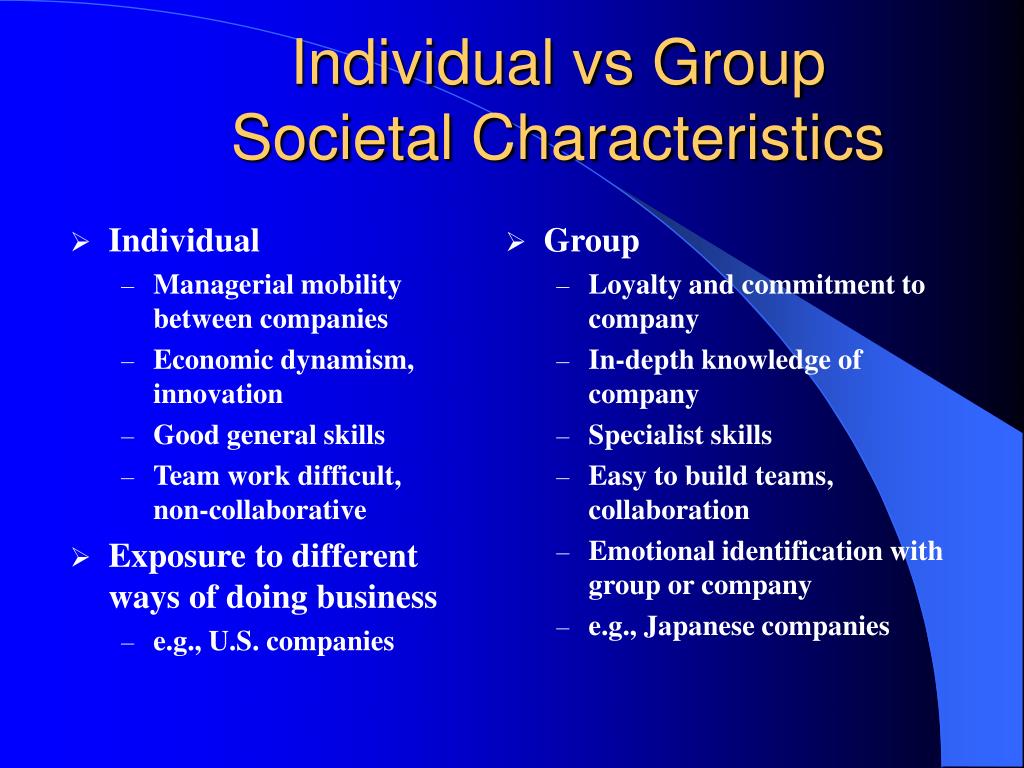 Individual vs Group Societal Characteristics

➢ Individual
– Managerial mobility between companies
– Economic dynamism, innovation
– Good general skills
– Team work difficult, non-collaborative

➢ Exposure to different ways of doing business
– e.g., U.S. companies

➢ Group
– Loyalty and commitment to company
– In-depth knowledge of company
– Specialist skills
– Easy to build teams, collaboration
– Emotional identification with group or company
– e.g., Japanese companies